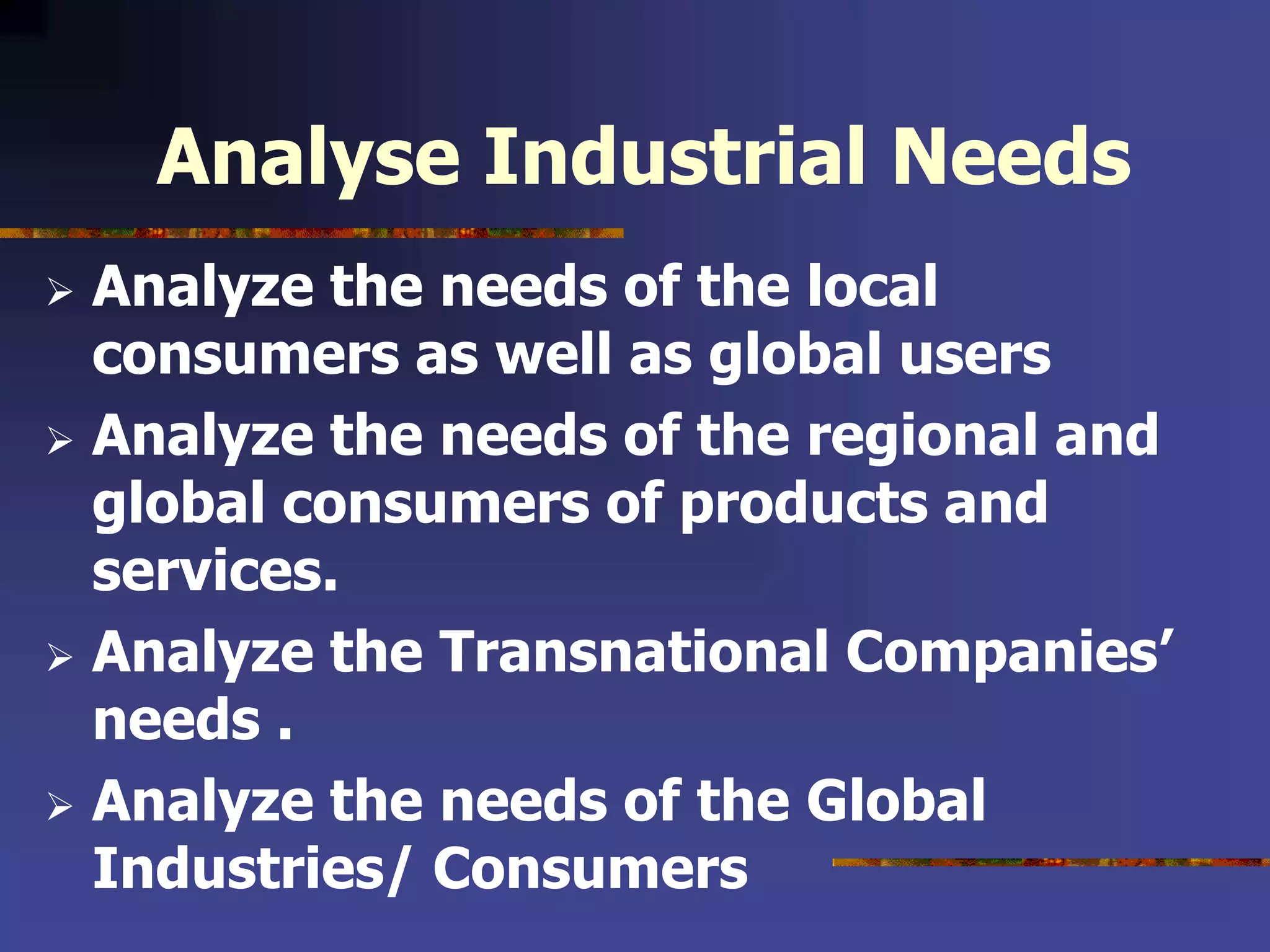 Analyse Industrial Needs

➢ Analyze the needs of the local consumers as well as global users

➢ Analyze the needs of the regional and global consumers of products and services.

➢ Analyze the Transnational Companies' needs .

➢ Analyze the needs of the Global Industries/ Consumers